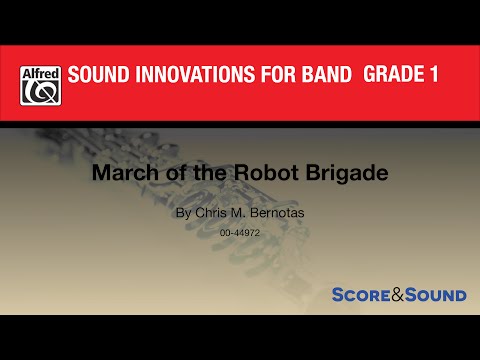 Alfred

SOUND INNOVATIONS FOR BAND GRADE 1

March of the Robot Brigade

By Chris M. Bernotas

00-44972

SCORE&SOUND